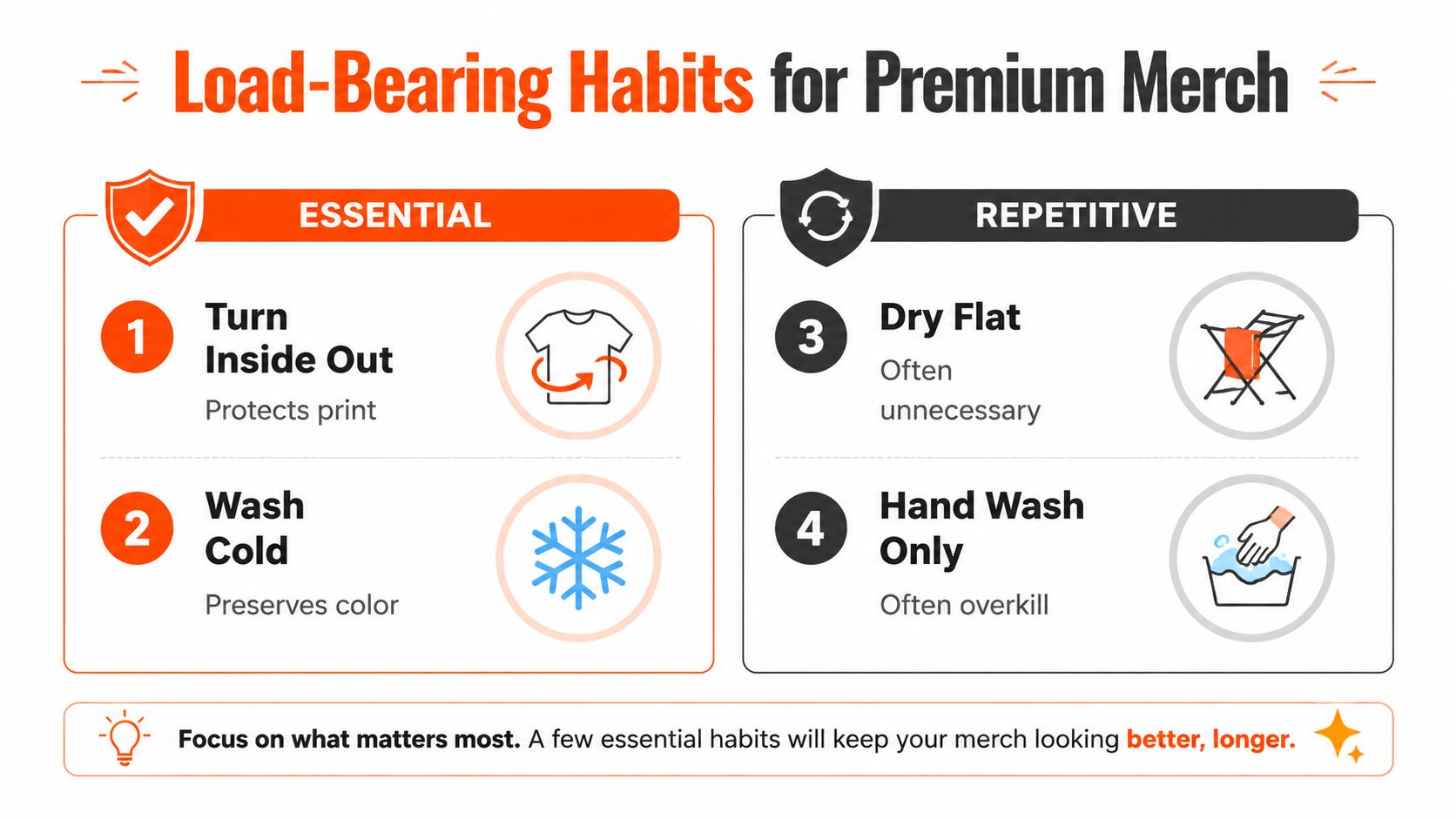 Load-Bearing Habits for Premium Merch

ESSENTIAL

1 Turn Inside Out
Protects print

2 Wash Cold
Preserves color

REPETITIVE

3 Dry Flat
Often unnecessary

4 Hand Wash Only
Often overkill

Focus on what matters most. A few essential habits will keep your merch looking better, longer.